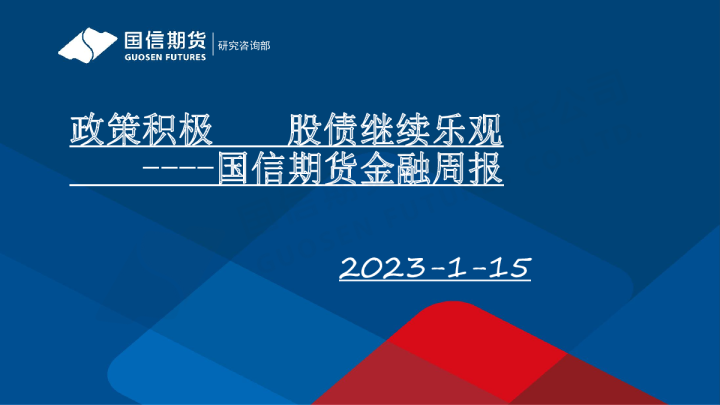 国信期货
GUOSEN FUTURES
研究咨询部

政策积极　　股债继续乐观
-----国信期货金融周报

2023-1-15